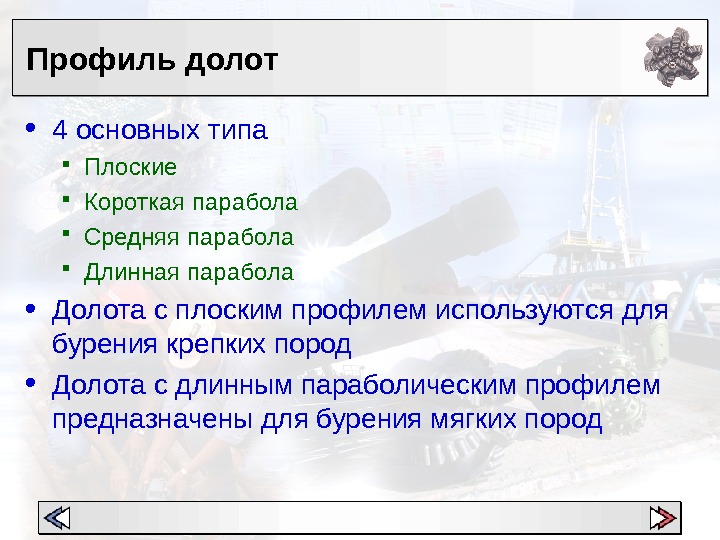 Профиль долот

• 4 основных типа
  ▪ Плоские
  ▪ Короткая парабола
  ▪ Средняя парабола
  ▪ Длинная парабола
• Долота с плоским профилем используются для бурения крепких пород
• Долота с длинным параболическим профилем предназначены для бурения мягких пород